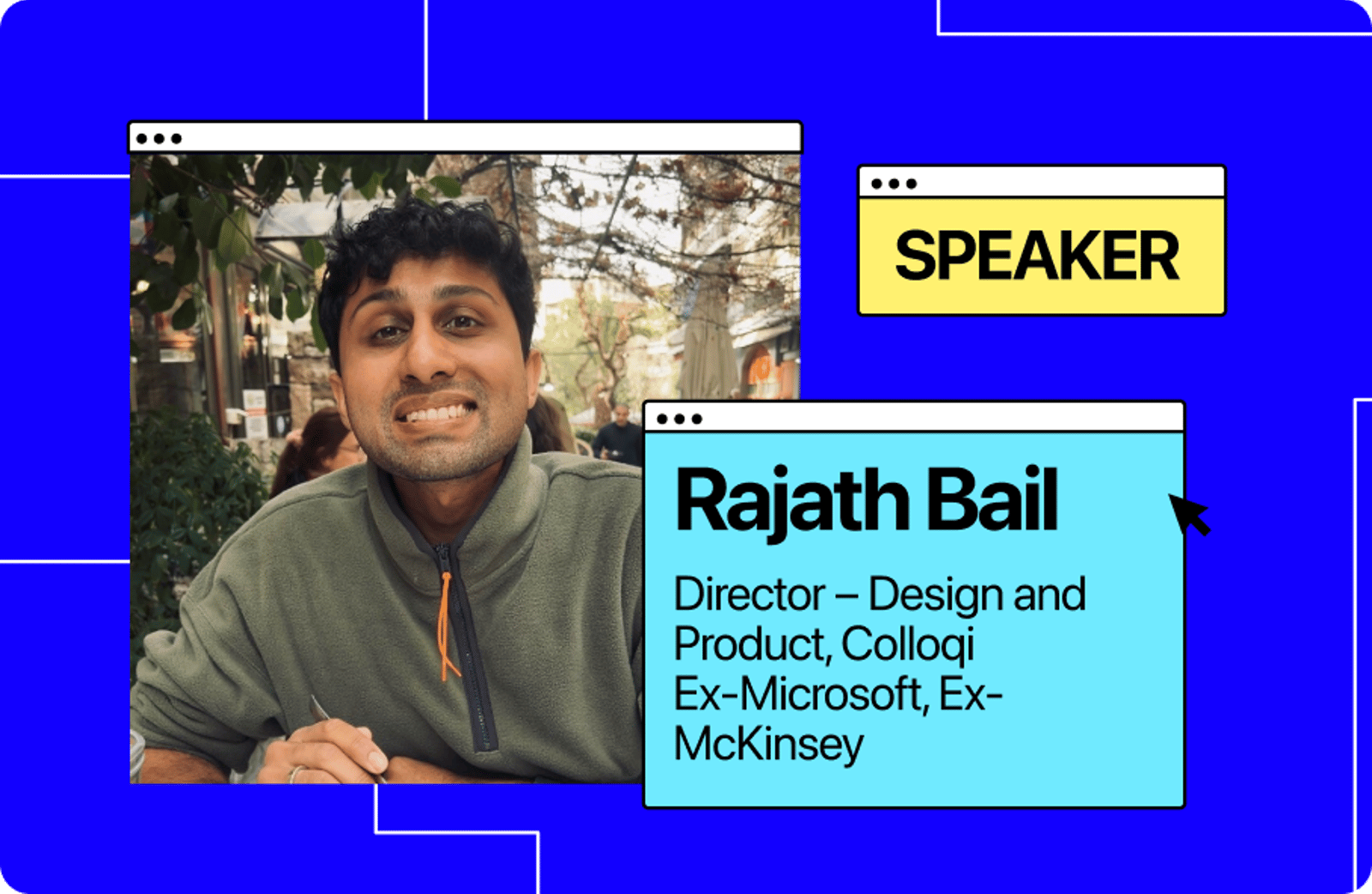 SPEAKER

Rajath Bail

Director – Design and Product, Colloqi Ex-Microsoft, Ex-McKinsey